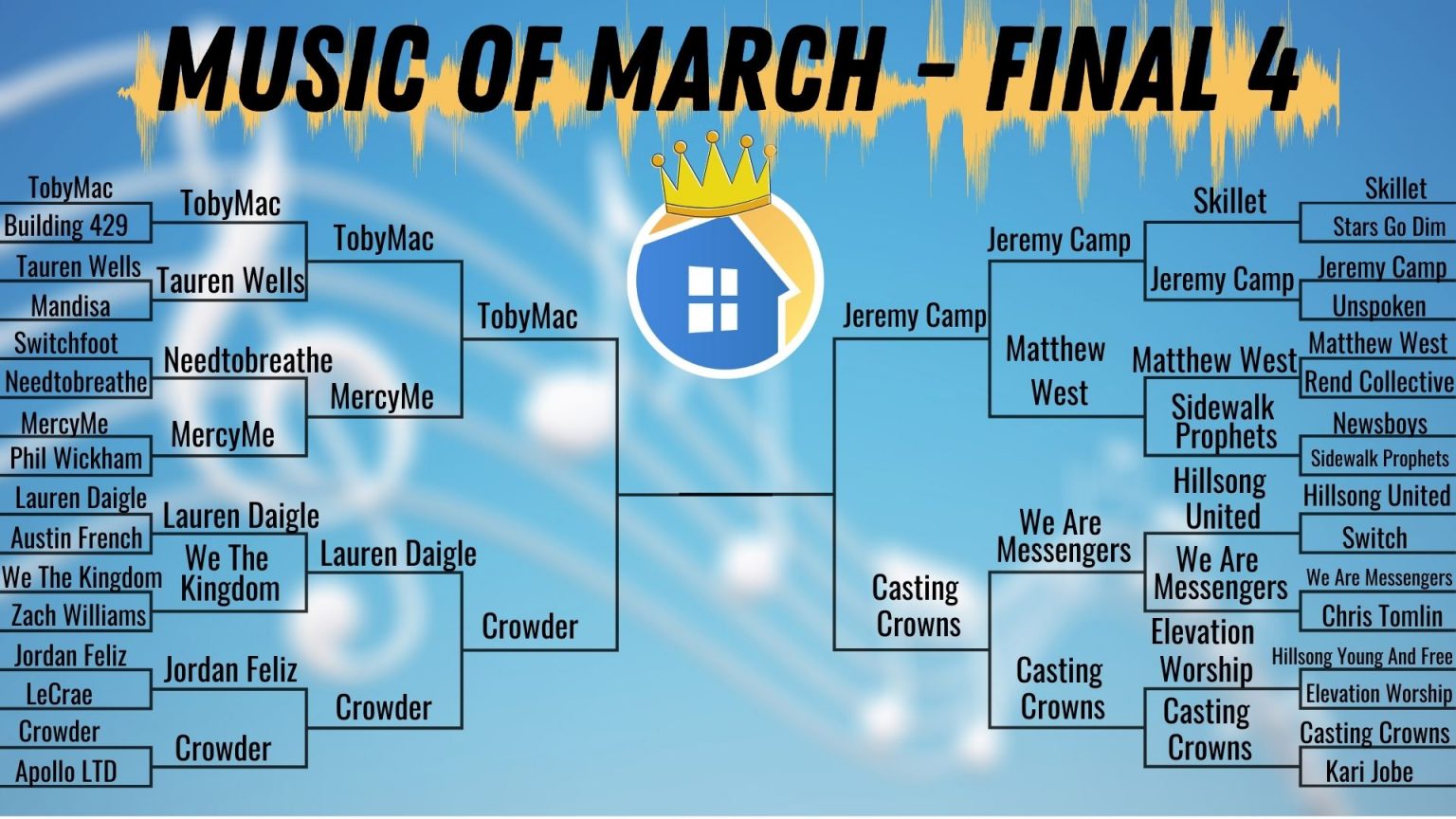 MUSIC OF MARCH – FINAL 4

TobyMac
Building 429
Tauren Wells
Mandisa
Switchfoot
Needtobreathe
MercyMe
Phil Wickham
Lauren Daigle
Austin French
We The Kingdom
Zach Williams
Jordan Feliz
LeCrae
Crowder
Apollo LTD

TobyMac
Tauren Wells
Needtobreathe
MercyMe
Lauren Daigle
We The Kingdom
Jordan Feliz
Crowder

TobyMac
MercyMe
Lauren Daigle
Crowder

TobyMac
Crowder

Jeremy Camp
Casting Crowns

Jeremy Camp
Matthew West
We Are Messengers
Casting Crowns

Skillet
Jeremy Camp
Matthew West
Sidewalk Prophets
Hillsong United
We Are Messengers
Elevation Worship
Casting Crowns

Skillet
Stars Go Dim
Jeremy Camp
Unspoken
Matthew West
Rend Collective
Newsboys
Sidewalk Prophets
Hillsong United
Switch
We Are Messengers
Chris Tomlin
Hillsong Young And Free
Elevation Worship
Casting Crowns
Kari Jobe